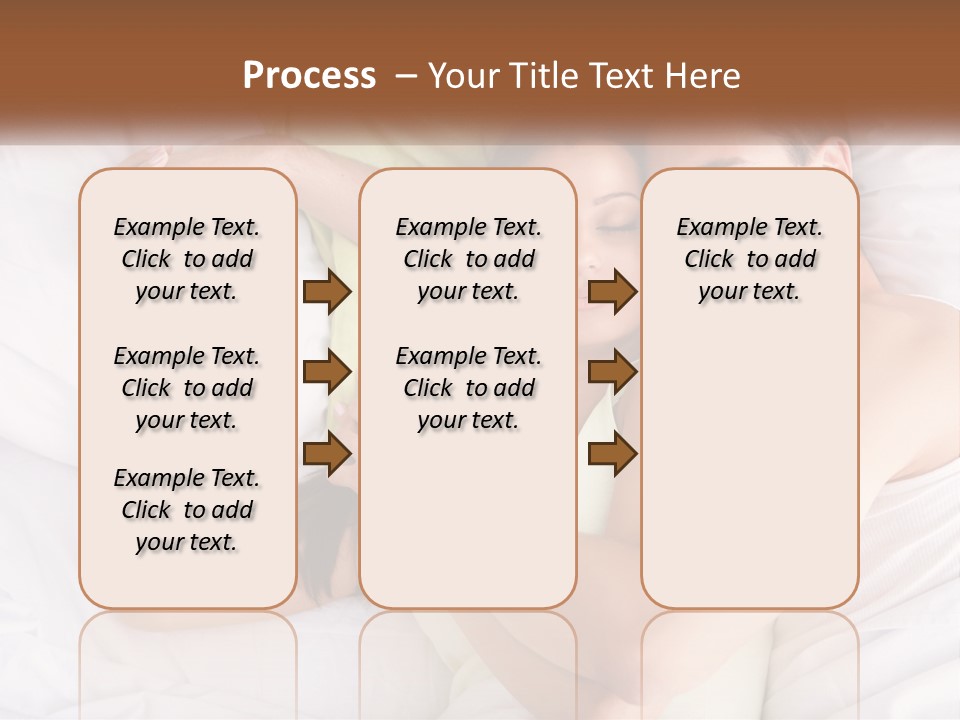 Process – Your Title Text Here

Example Text. Click to add your text.

Example Text. Click to add your text.

Example Text. Click to add your text.

Example Text. Click to add your text.

Example Text. Click to add your text.

Example Text. Click to add your text.